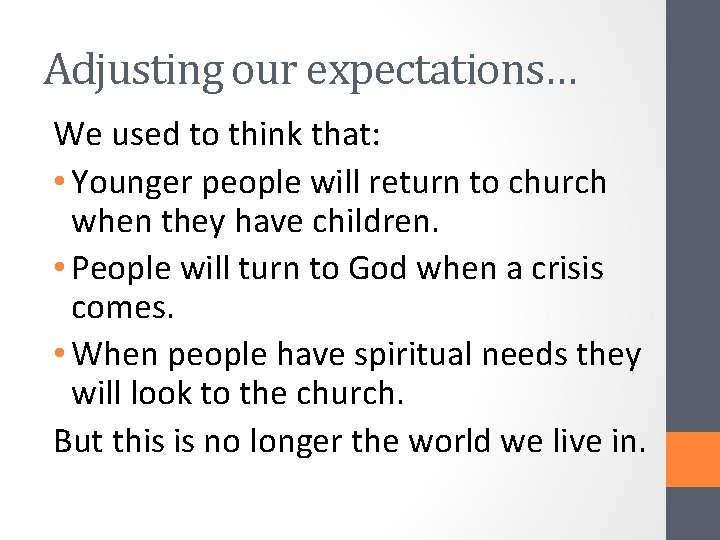 Adjusting our expectations…

We used to think that:

• Younger people will return to church when they have children.

• People will turn to God when a crisis comes.

• When people have spiritual needs they will look to the church.

But this is no longer the world we live in.